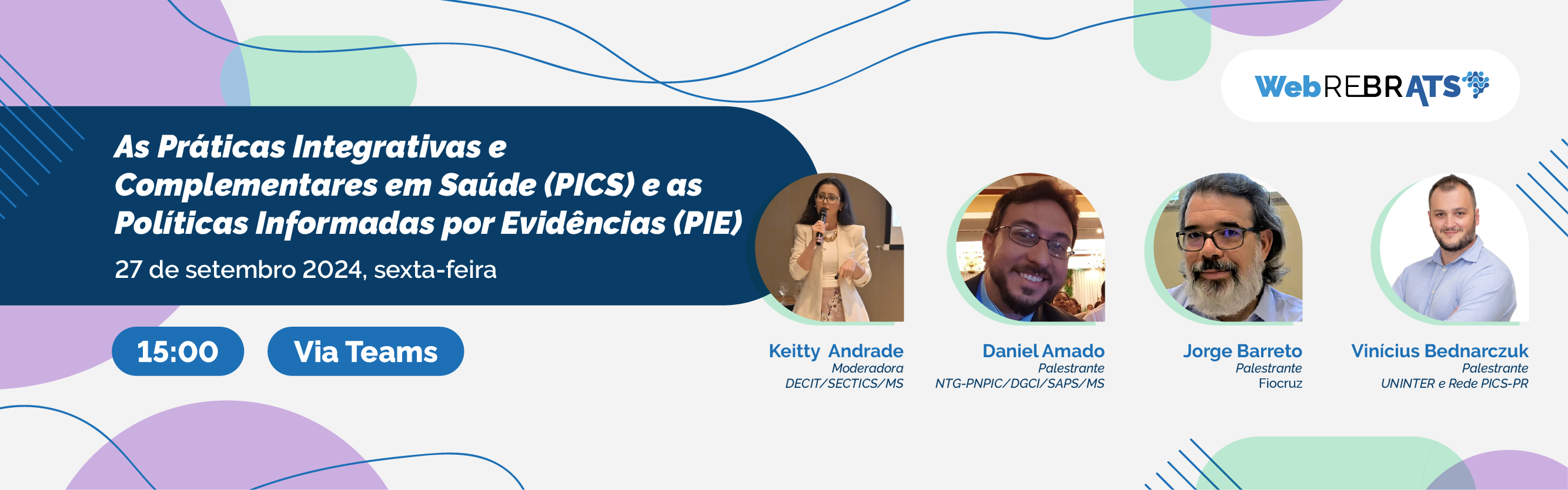 WebREBRATS

As Práticas Integrativas e Complementares em Saúde (PICS) e as Políticas Informadas por Evidências (PIE)

27 de setembro 2024, sexta-feira

15:00

Via Teams

Keitty Andrade
Moderadora
DECIT/SECTICS/MS

Daniel Amado
Palestrante
NTG-PNPIC/DGCI/SAPS/MS

Jorge Barreto
Palestrante
Fiocruz

Vinícius Bednarczuk
Palestrante
UNINTER e Rede PICS-PR